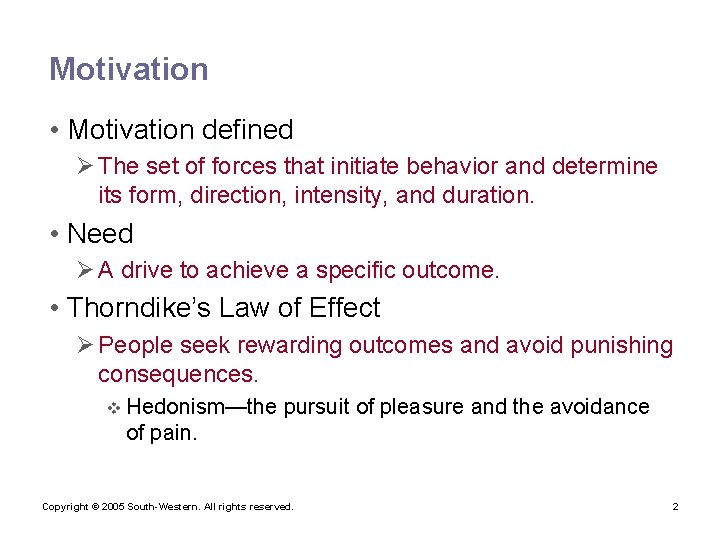 Motivation

• Motivation defined

➢ The set of forces that initiate behavior and determine its form, direction, intensity, and duration.

• Need

➢ A drive to achieve a specific outcome.

• Thorndike's Law of Effect

➢ People seek rewarding outcomes and avoid punishing consequences.

❖ Hedonism—the pursuit of pleasure and the avoidance of pain.

Copyright © 2005 South-Western. All rights reserved.

2